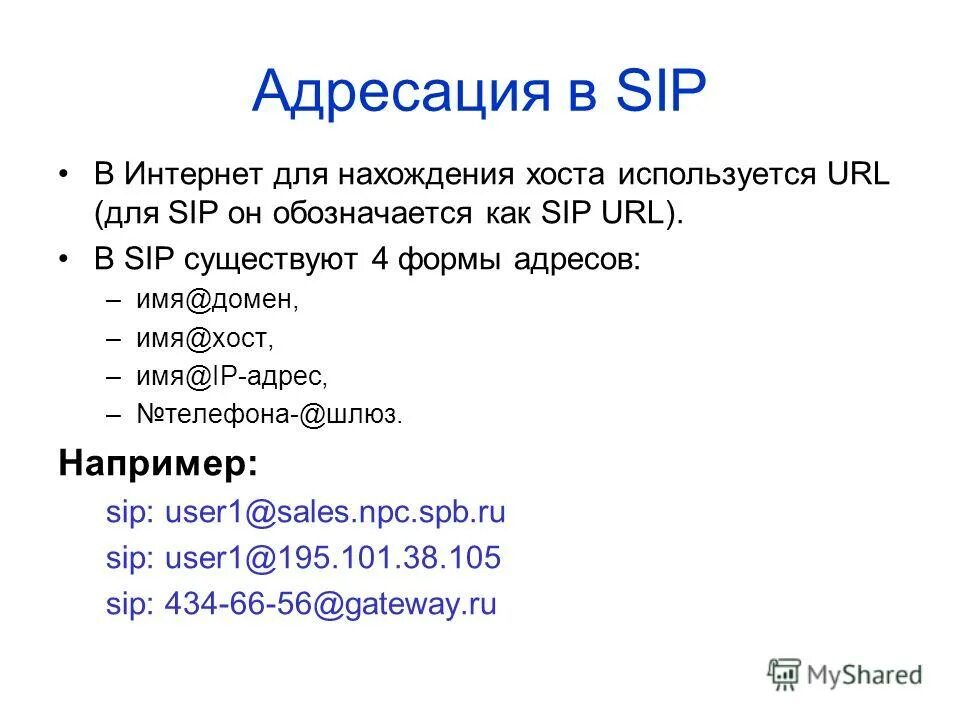 Адресация в SIP

• В Интернет для нахождения хоста используется URL (для SIP он обозначается как SIP URL).

• В SIP существуют 4 формы адресов:
– имя@домен,
– имя@хост,
– имя@IP-адрес,
– №телефона-@шлюз.

Например:
sip: user1@sales.npc.spb.ru
sip: user1@195.101.38.105
sip: 434-66-56@gateway.ru

MyShared